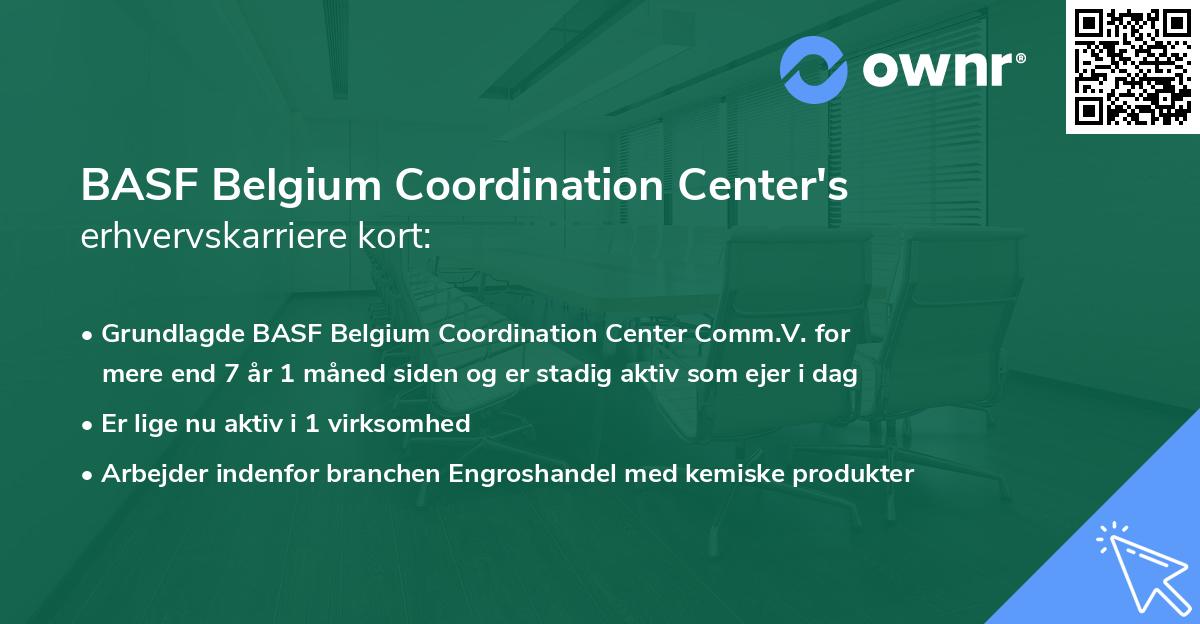 ownr®

BASF Belgium Coordination Center's
erhvervskarriere kort:

• Grundlagde BASF Belgium Coordination Center Comm.V. for mere end 7 år 1 måned siden og er stadig aktiv som ejer i dag
• Er lige nu aktiv i 1 virksomhed
• Arbejder indenfor branchen Engroshandel med kemiske produkter